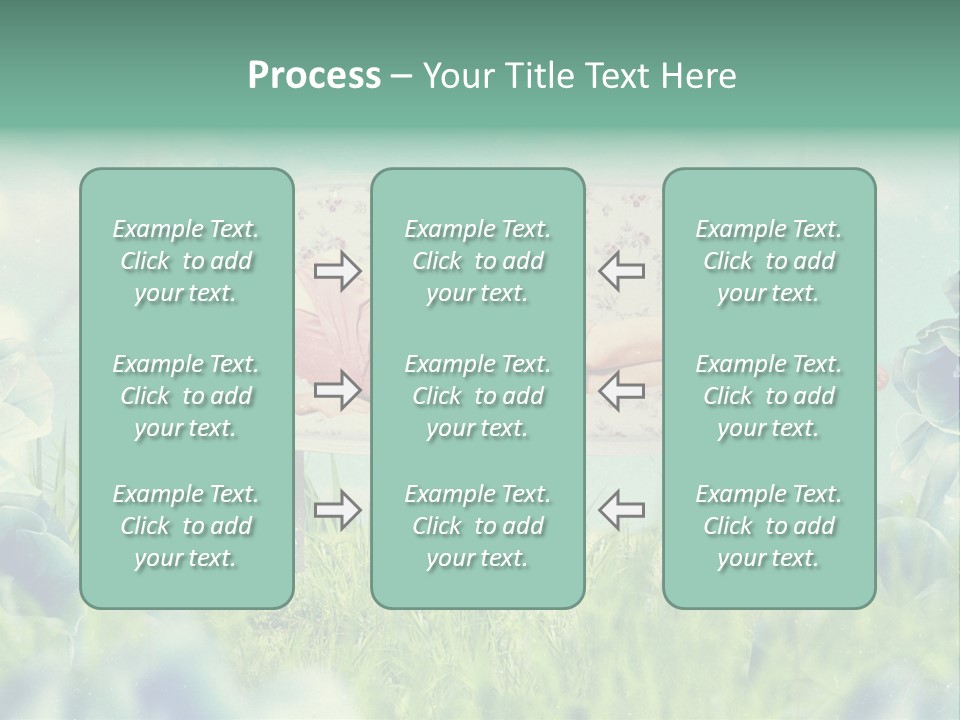 Process – Your Title Text Here

Example Text. Click to add your text.

Example Text. Click to add your text.

Example Text. Click to add your text.

Example Text. Click to add your text.

Example Text. Click to add your text.

Example Text. Click to add your text.

Example Text. Click to add your text.

Example Text. Click to add your text.

Example Text. Click to add your text.